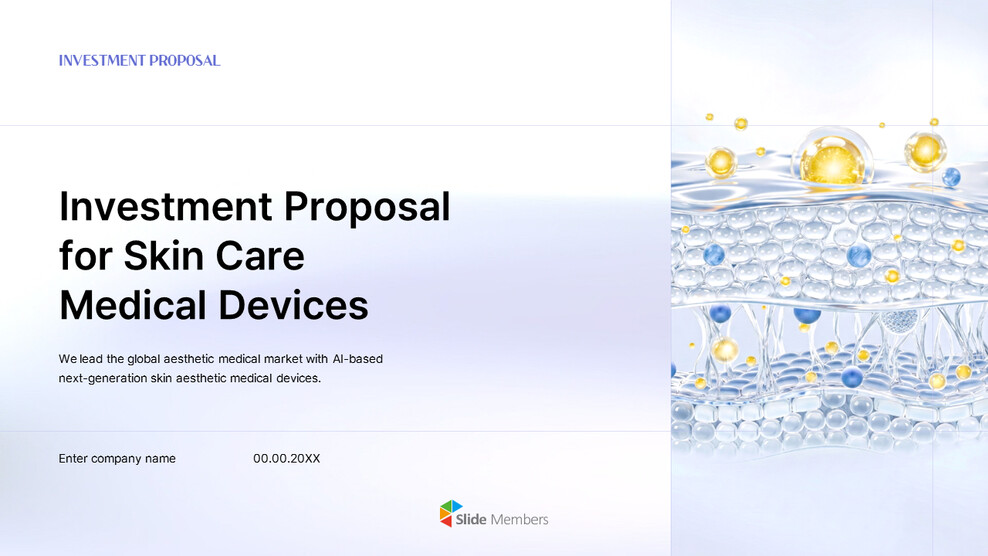 INVESTMENT PROPOSAL

Investment Proposal for Skin Care Medical Devices

We lead the global aesthetic medical market with AI-based next-generation skin aesthetic medical devices.

Enter company name

00.00.20XX

Slide Members